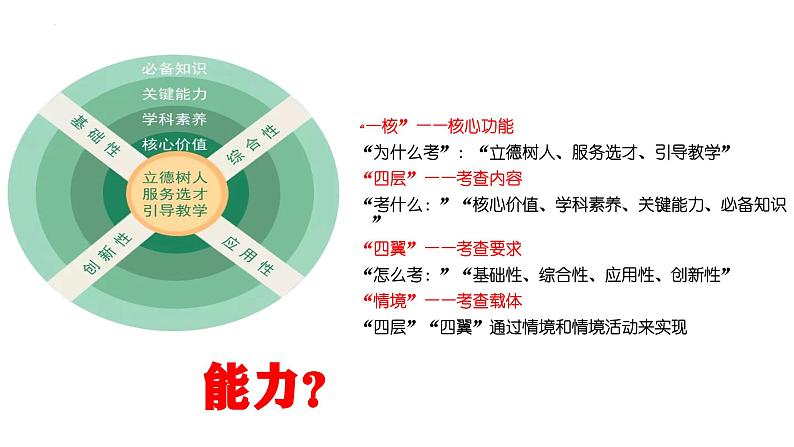 必备知识
关键能力
学科素养
核心价值
基础性
综合性
立德树人
服务选才
引导教学
创新性
应用性

“一核”——核心功能
“为什么考”：“立德树人、服务选才、引导教学”
“四层”——考查内容
“考什么：”“核心价值、学科素养、关键能力、必备知识”
“四翼”——考查要求
“怎么考：”“基础性、综合性、应用性、创新性”
“情境”——考查载体
“四层”“四翼”通过情境和情境活动来实现

能力？